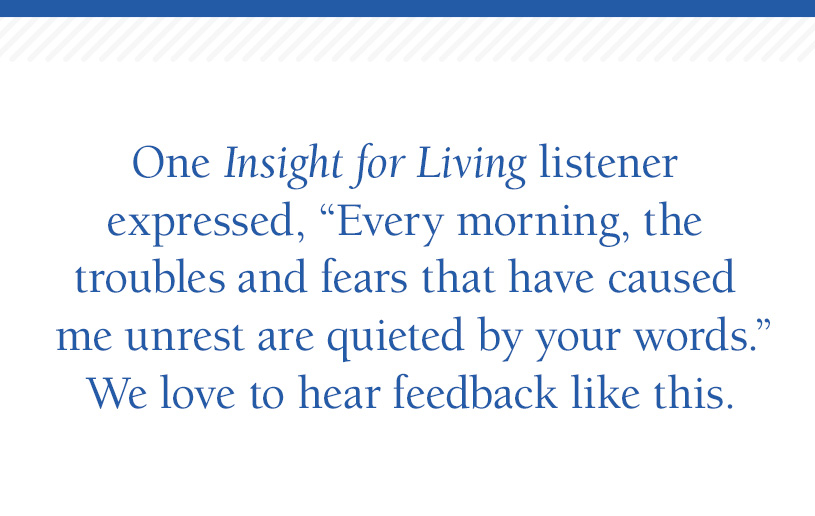 One Insight for Living listener expressed, "Every morning, the troubles and fears that have caused me unrest are quieted by your words." We love to hear feedback like this.